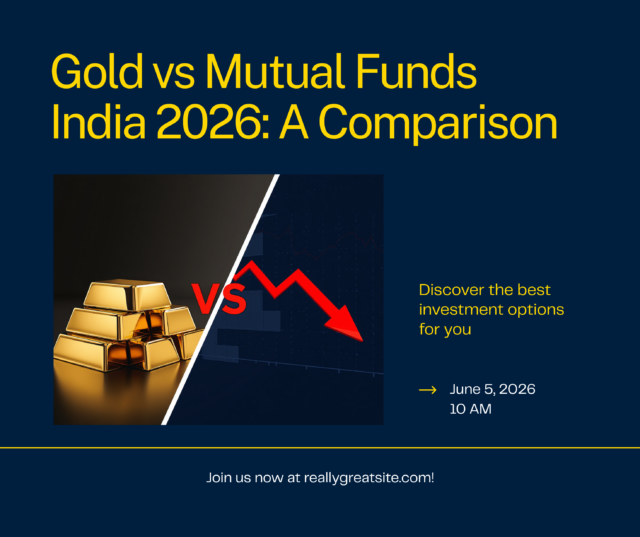 Gold vs Mutual Funds India 2026: A Comparison

VS

Discover the best investment options for you

→ June 5, 2026
10 AM

Join us now at reallygreatsite.com!